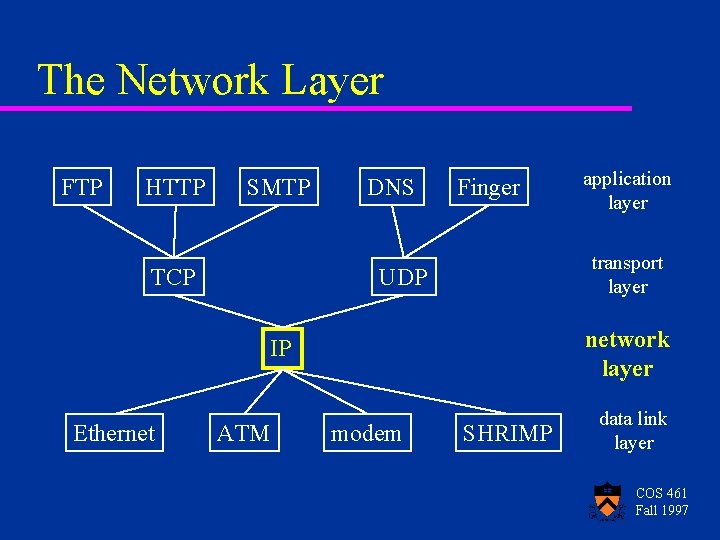 The Network Layer

FTP HTTP SMTP DNS Finger

application layer

TCP UDP

transport layer

IP

network layer

Ethernet ATM modem SHRIMP

data link layer

COS 461
Fall 1997